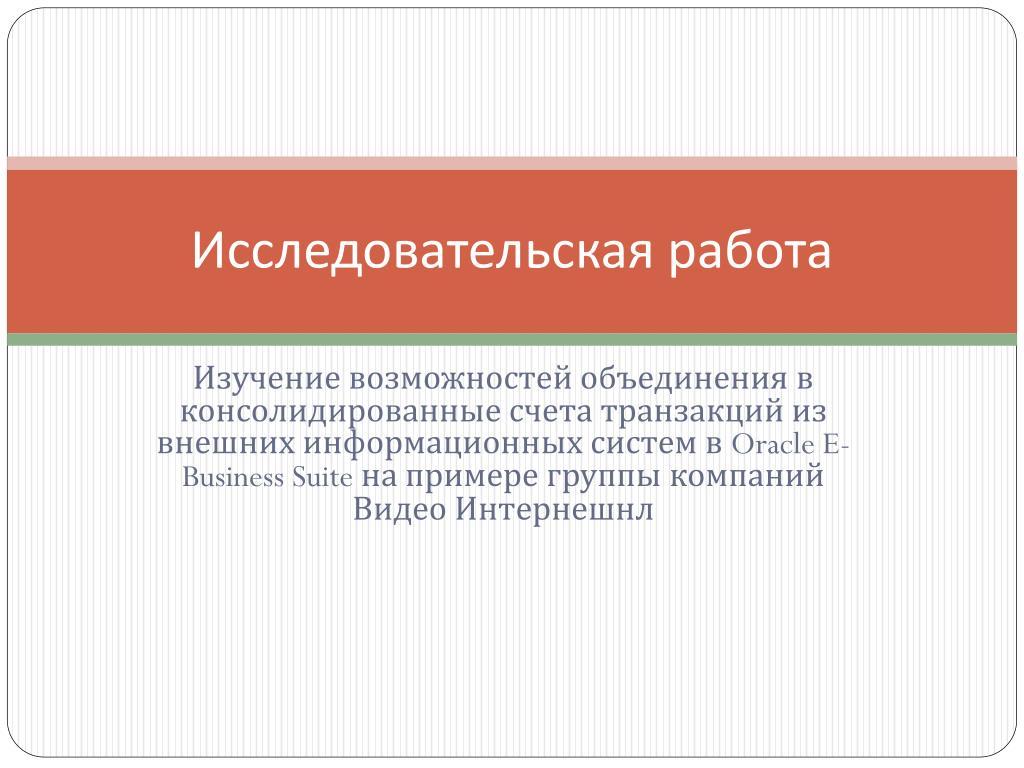 Исследовательская работа

Изучение возможностей объединения в консолидированные счета транзакций из внешних информационных систем в Oracle E-Business Suite на примере группы компаний Видео Интернешнл